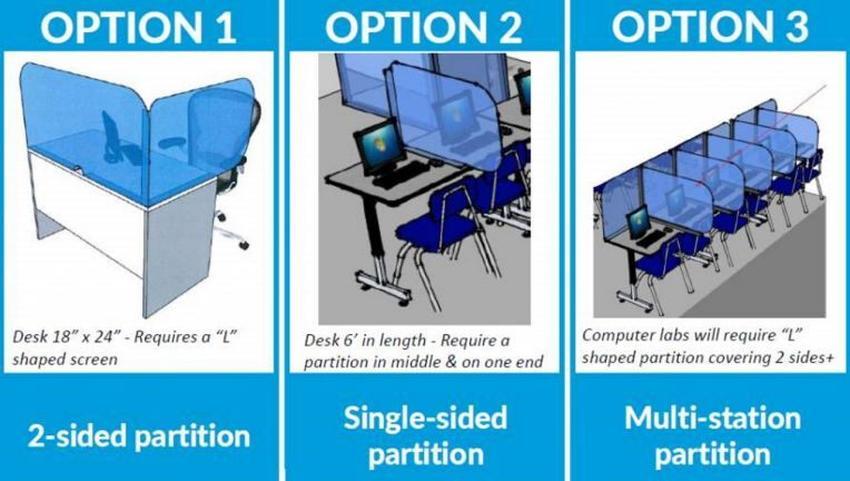 OPTION 1

Desk 18" x 24" - Requires a "L" shaped screen

2-sided partition

OPTION 2

Desk 6' in length - Require a partition in middle & on one end

Single-sided partition

OPTION 3

Computer labs will require "L" shaped partition covering 2 sides+

Multi-station partition